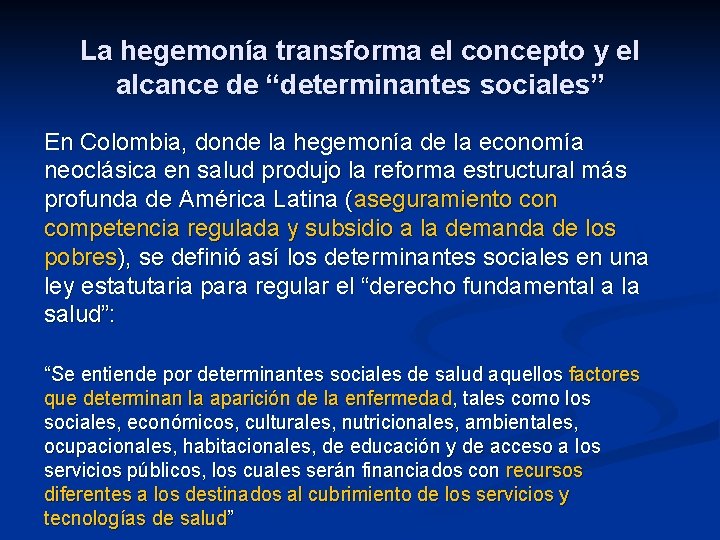 La hegemonía transforma el concepto y el alcance de “determinantes sociales”

En Colombia, donde la hegemonía de la economía neoclásica en salud produjo la reforma estructural más profunda de América Latina (aseguramiento con competencia regulada y subsidio a la demanda de los pobres), se definió así los determinantes sociales en una ley estatutaria para regular el “derecho fundamental a la salud”:

“Se entiende por determinantes sociales de salud aquellos factores que determinan la aparición de la enfermedad, tales como los sociales, económicos, culturales, nutricionales, ambientales, ocupacionales, habitacionales, de educación y de acceso a los servicios públicos, los cuales serán financiados con recursos diferentes a los destinados al cubrimiento de los servicios y tecnologías de salud”